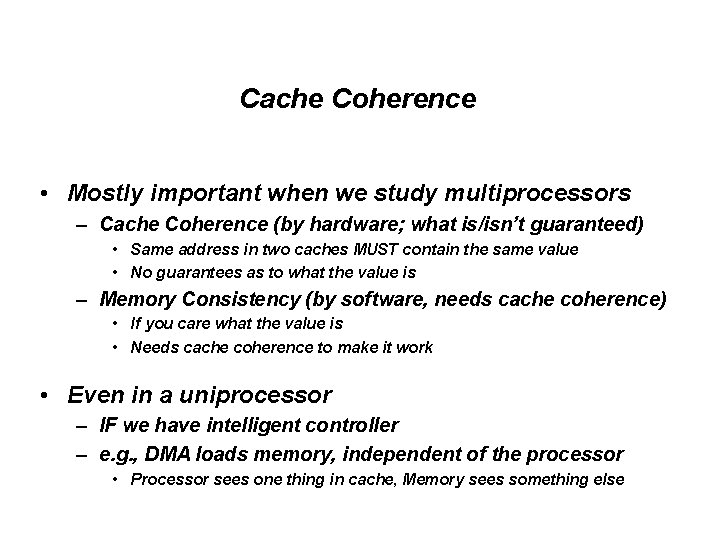 Cache Coherence

• Mostly important when we study multiprocessors
– Cache Coherence (by hardware; what is/isn't guaranteed)
• Same address in two caches MUST contain the same value
• No guarantees as to what the value is
– Memory Consistency (by software, needs cache coherence)
• If you care what the value is
• Needs cache coherence to make it work

• Even in a uniprocessor
– IF we have intelligent controller
– e.g., DMA loads memory, independent of the processor
• Processor sees one thing in cache, Memory sees something else